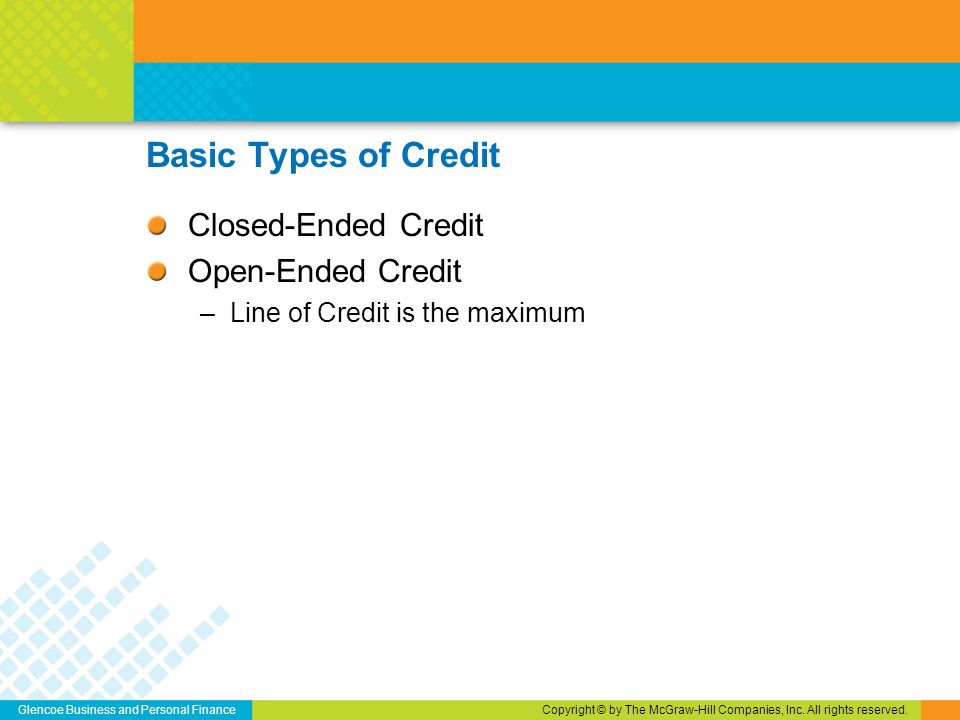 Basic Types of Credit

Closed-Ended Credit

Open-Ended Credit

– Line of Credit is the maximum

Glencoe Business and Personal Finance

Copyright © by The McGraw-Hill Companies, Inc. All rights reserved.